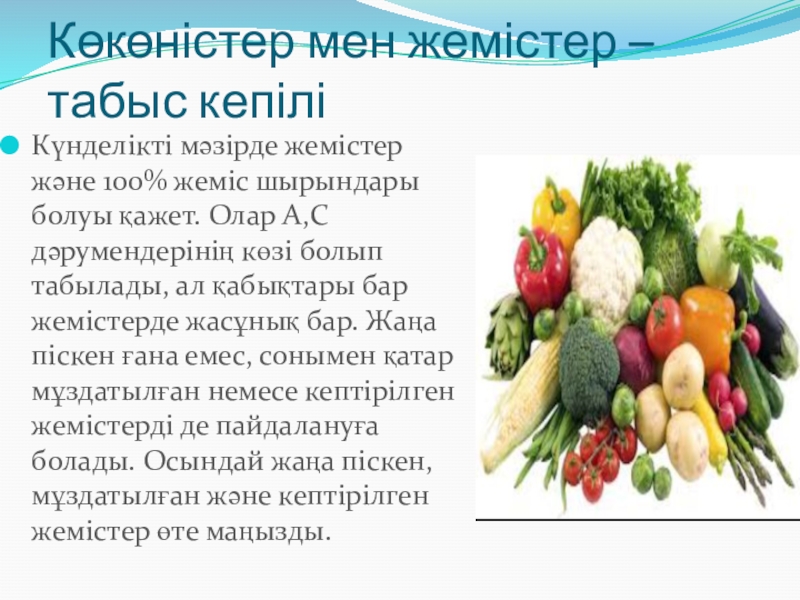 Көкөністер мен жемістер – табыс кепілі

Күнделікті мәзірде жемістер және 100% жеміс шырындары болуы қажет. Олар А,С дәрумендерінің көзі болып табылады, ал қабықтары бар жемістерде жасұнық бар. Жаңа піскен ғана емес, сонымен қатар мұздатылған немесе кептірілген жемістерді де пайдалануға болады. Осындай жаңа піскен, мұздатылған және кептірілген жемістер өте маңызды.